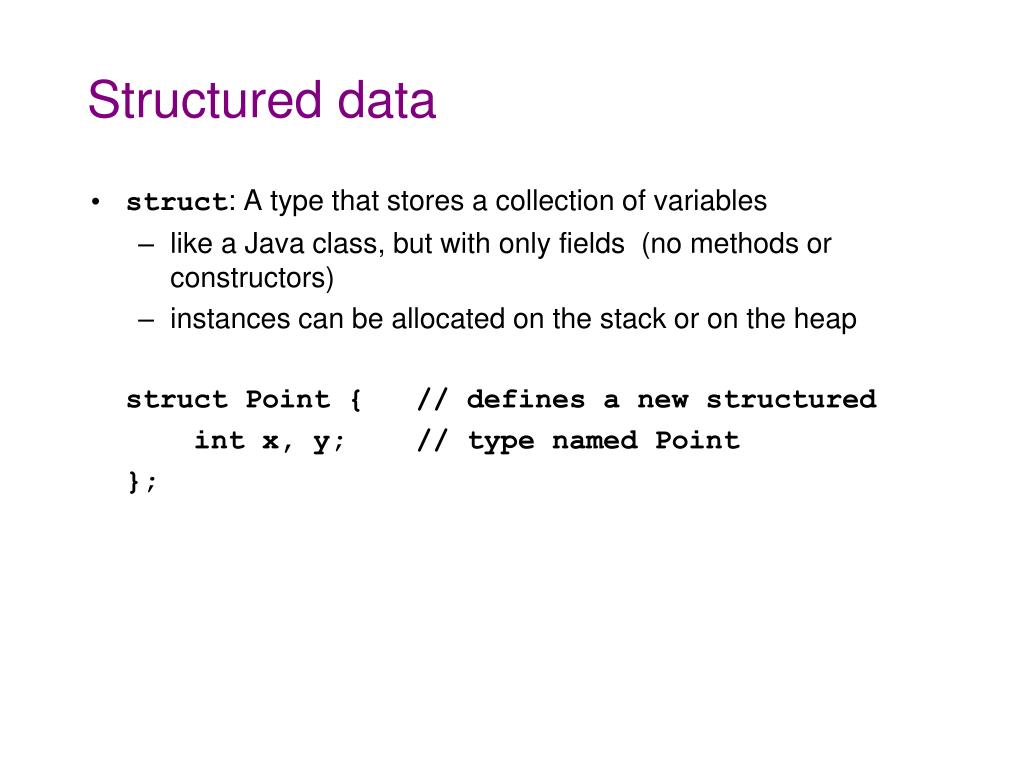 Structured data

• struct: A type that stores a collection of variables
– like a Java class, but with only fields (no methods or constructors)
– instances can be allocated on the stack or on the heap

struct Point {    // defines a new structured
    int x, y;     // type named Point
};